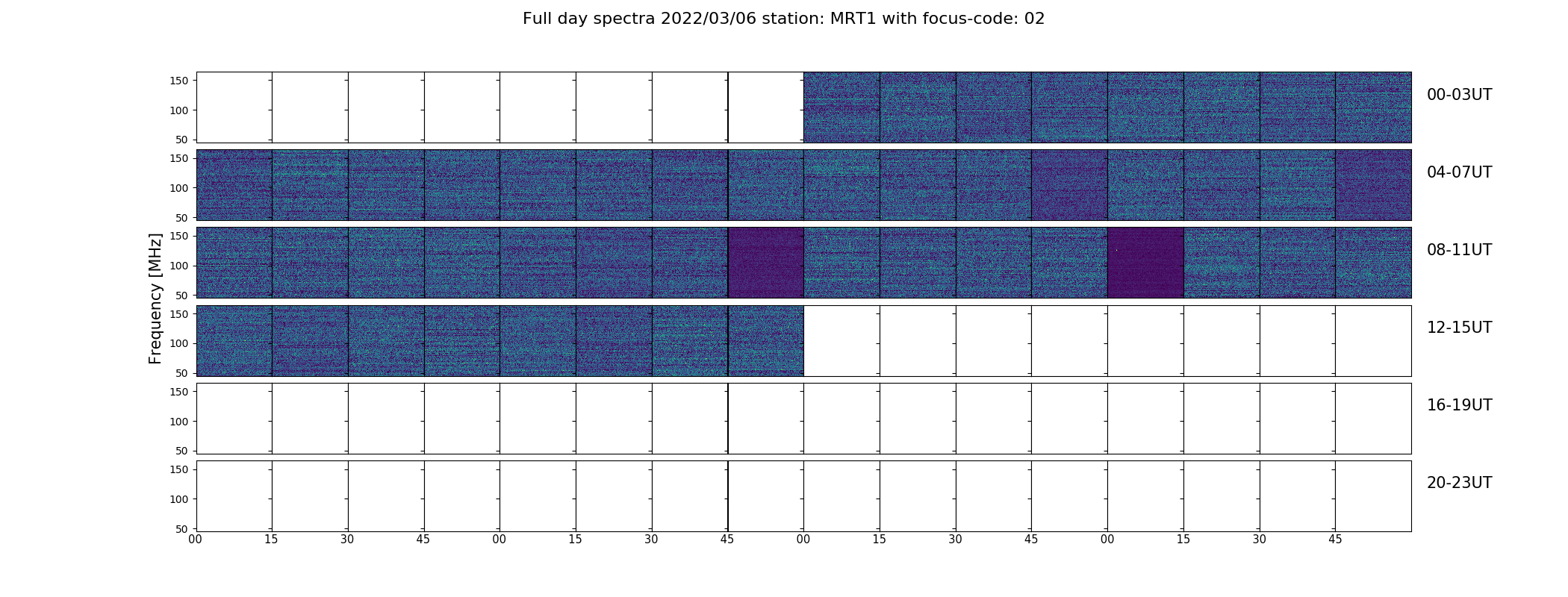 Full day spectra 2022/03/06 station: MRT1 with focus-code: 02

Frequency [MHz]

150
100
50
00-03UT

150
100
50
04-07UT

150
100
50
08-11UT

150
100
50
12-15UT

150
100
50
16-19UT

150
100
50
20-23UT

00 15 30 45 00 15 30 45 00 15 30 45 00 15 30 45